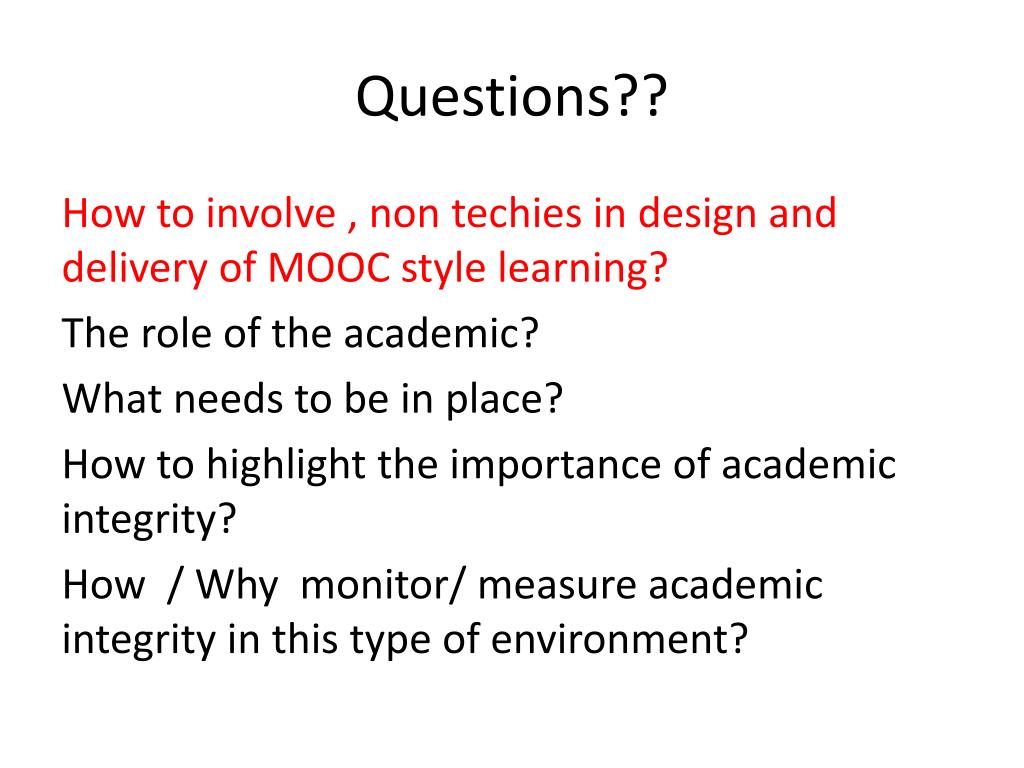 Questions??

How to involve , non techies in design and delivery of MOOC style learning?

The role of the academic?

What needs to be in place?

How to highlight the importance of academic integrity?

How / Why monitor/ measure academic integrity in this type of environment?